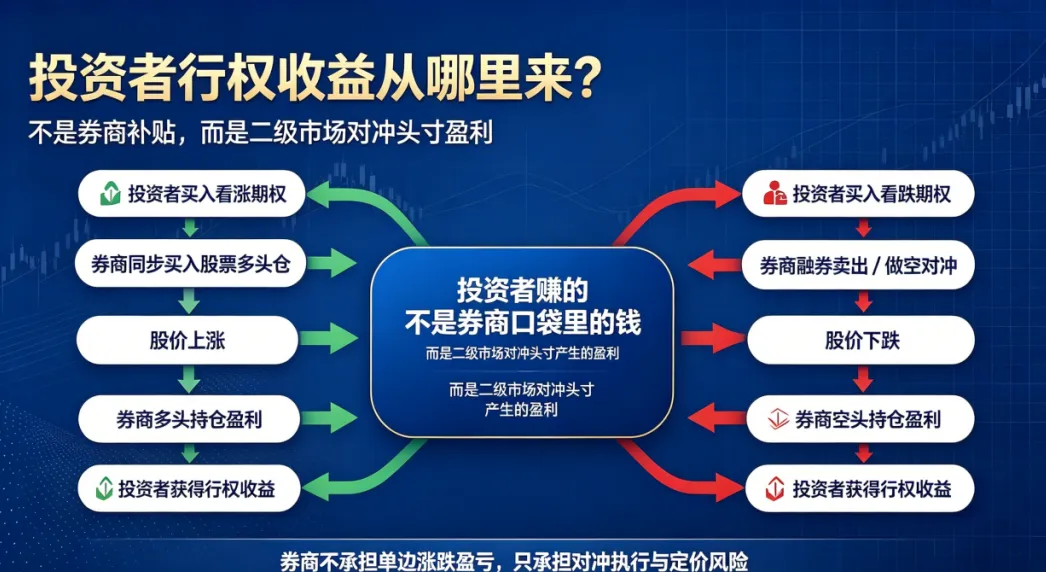 投资者行权收益从哪里来？

不是券商补贴，而是二级市场对冲头寸盈利

投资者买入看涨期权

券商同步买入股票多头仓

股价上涨

券商多头持仓盈利

投资者获得行权收益

投资者赚的
不是券商口袋里的钱

而是二级市场对冲头寸产生的盈利

而是二级市场对冲头寸
产生的盈利

投资者买入看跌期权

券商融券卖出 / 做空对冲

股价下跌

券商空头持仓盈利

投资者获得行权收益

券商不承担单边涨跌盈亏，只承担对冲执行与定价风险